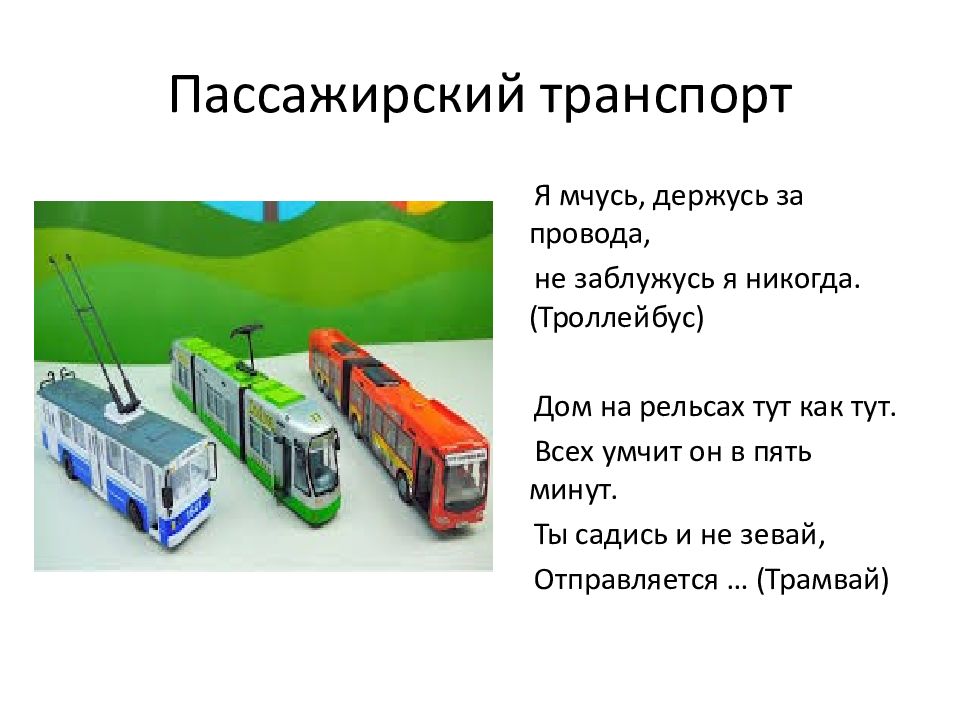 Пассажирский транспорт

Я мчусь, держусь за провода,

не заблужусь я никогда. (Троллейбус)

Дом на рельсах тут как тут.

Всех умчит он в пять минут.

Ты садись и не зевай,

Отправляется … (Трамвай)